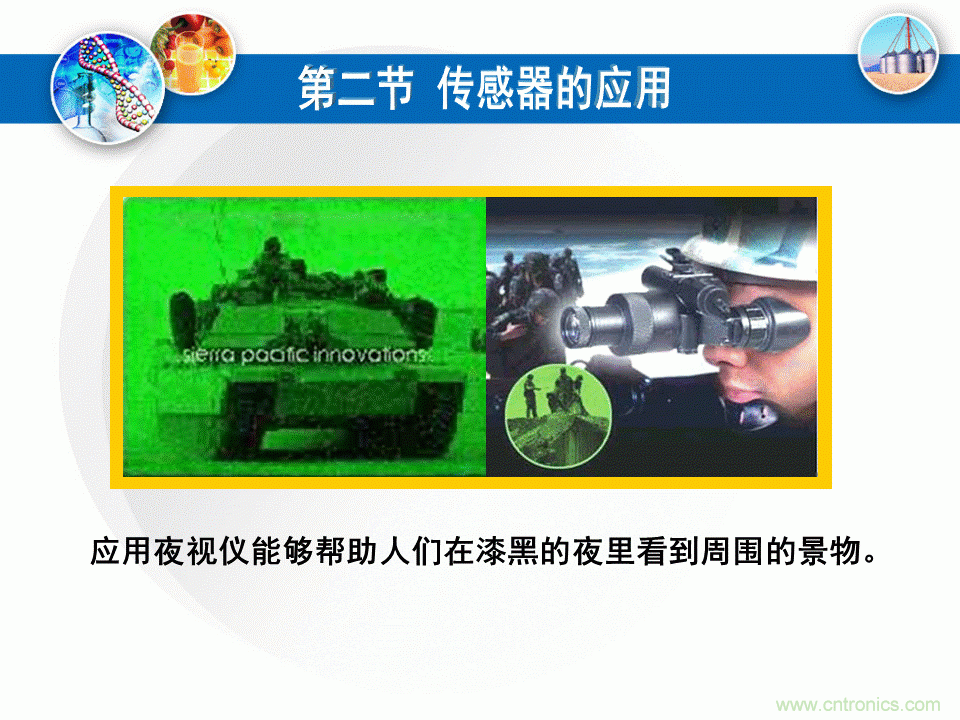 第二节 传感器的应用

sierra pacific innovations

应用夜视仪能够帮助人们在漆黑的夜里看到周围的景物。

www.cntronics.com